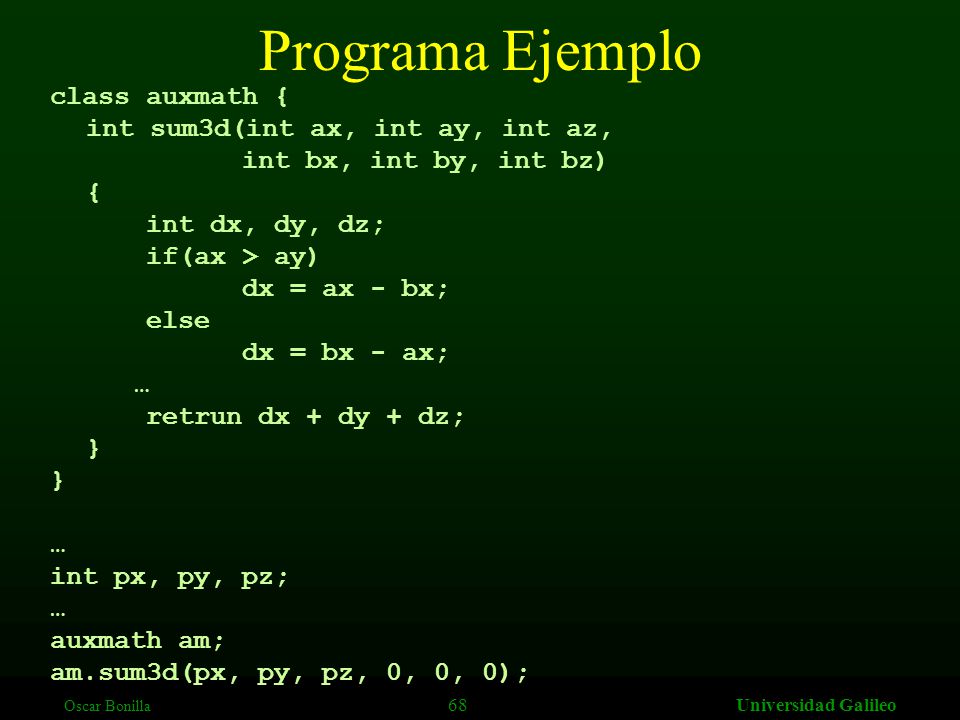 Programa Ejemplo

class auxmath {
  int sum3d(int ax, int ay, int az,
          int bx, int by, int bz)
  {
    int dx, dy, dz;
    if(ax > ay)
          dx = ax - bx;
    else
          dx = bx - ax;
    …
    retrun dx + dy + dz;
  }
}

…
int px, py, pz;
…
auxmath am;
am.sum3d(px, py, pz, 0, 0, 0);

Oscar Bonilla    68    Universidad Galileo